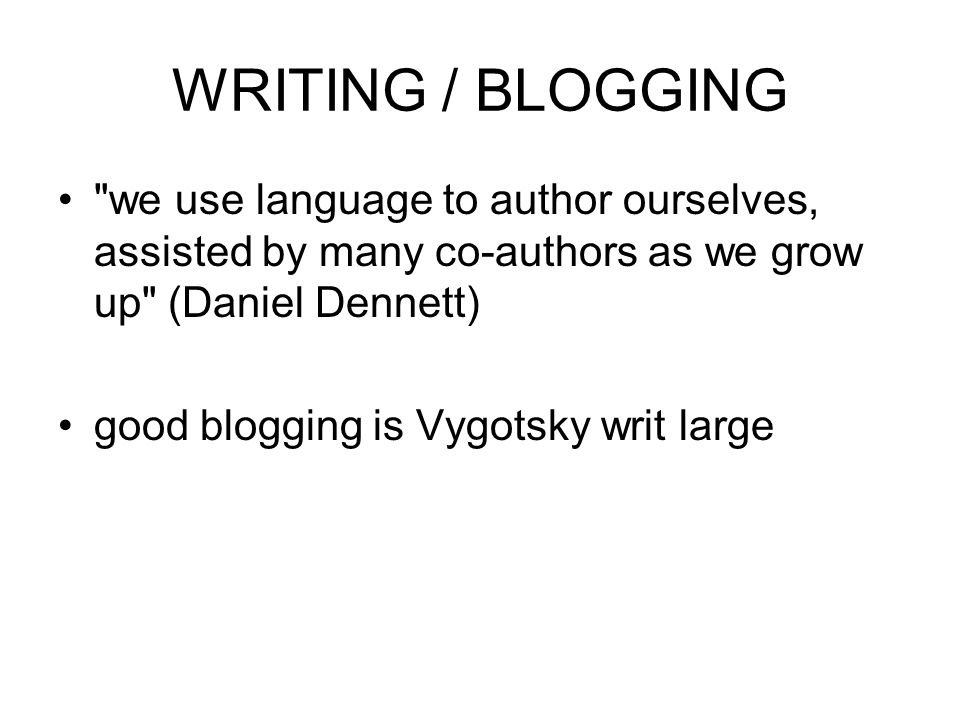 WRITING / BLOGGING

• "we use language to author ourselves, assisted by many co-authors as we grow up" (Daniel Dennett)

• good blogging is Vygotsky writ large